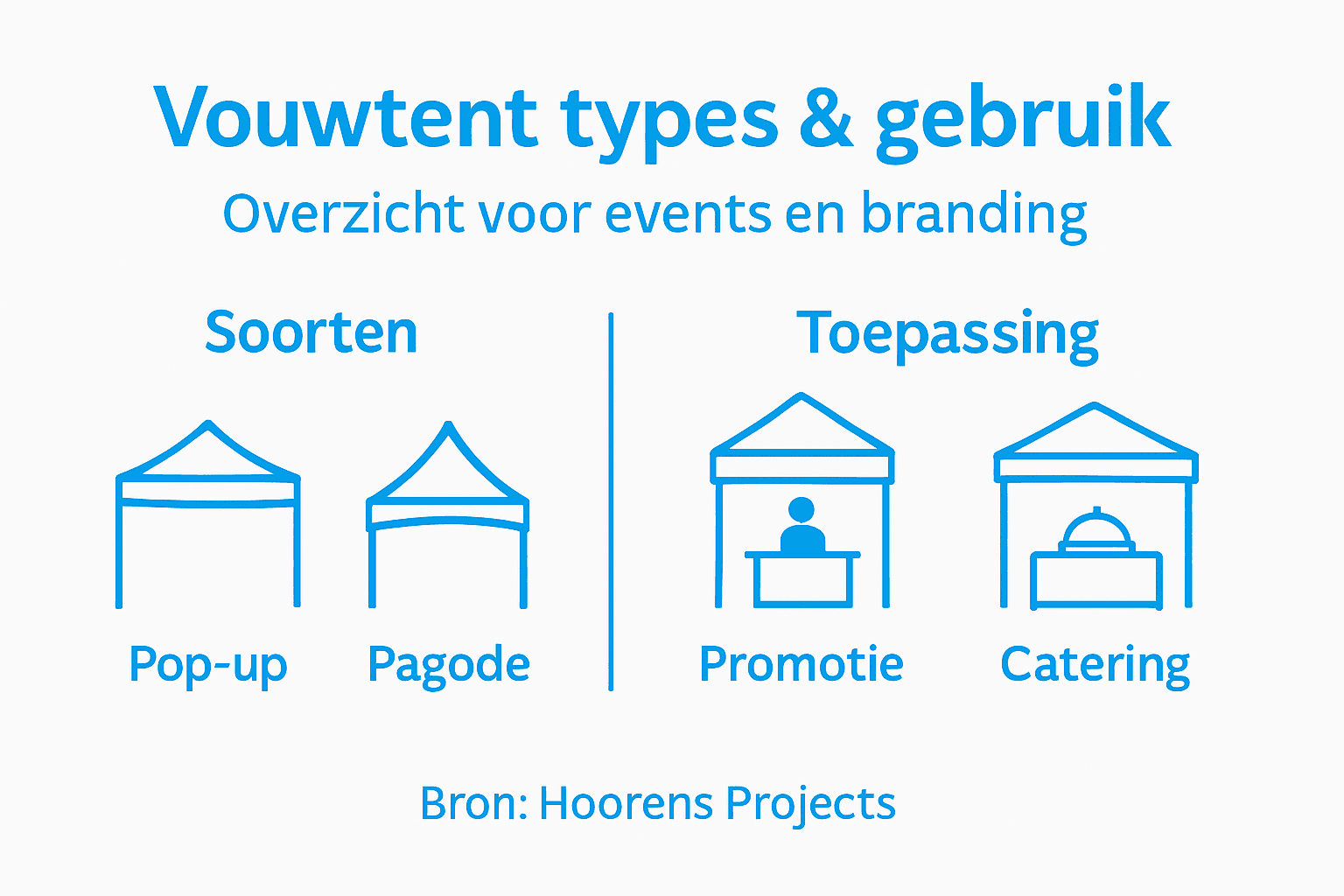 Vouwtent types & gebruik

Overzicht voor events en branding

Soorten

Pop-up

Pagode

Toepassing

Promotie

Catering

Bron: Hoorens Projects